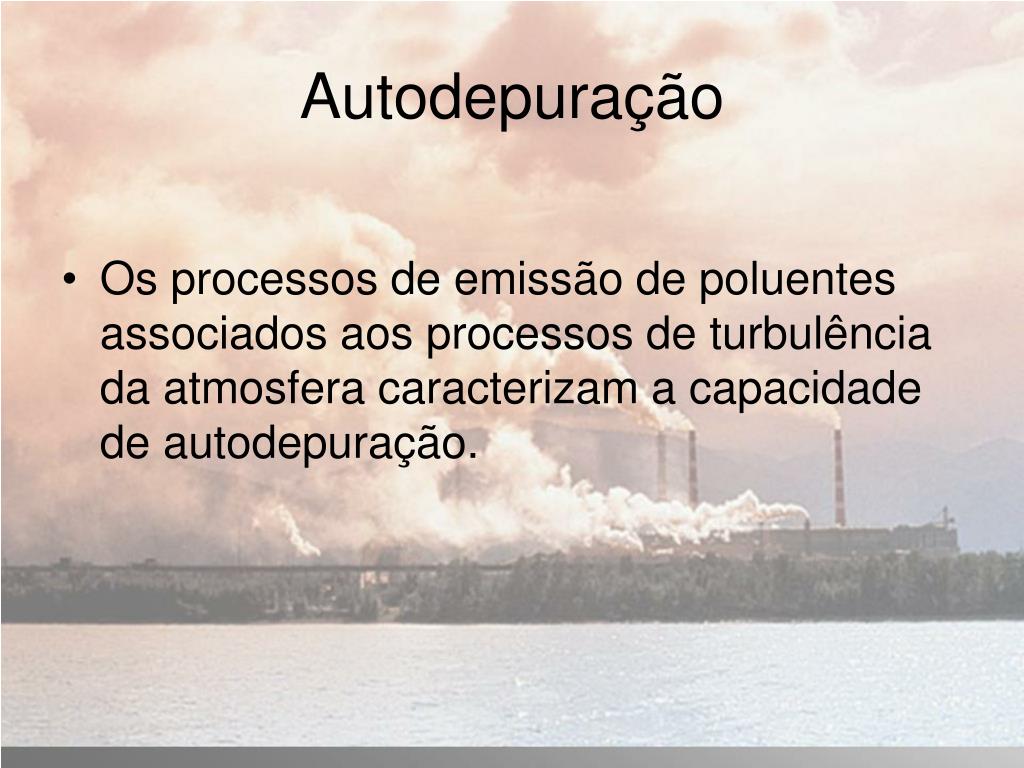 Autodepuração

• Os processos de emissão de poluentes associados aos processos de turbulência da atmosfera caracterizam a capacidade de autodepuração.